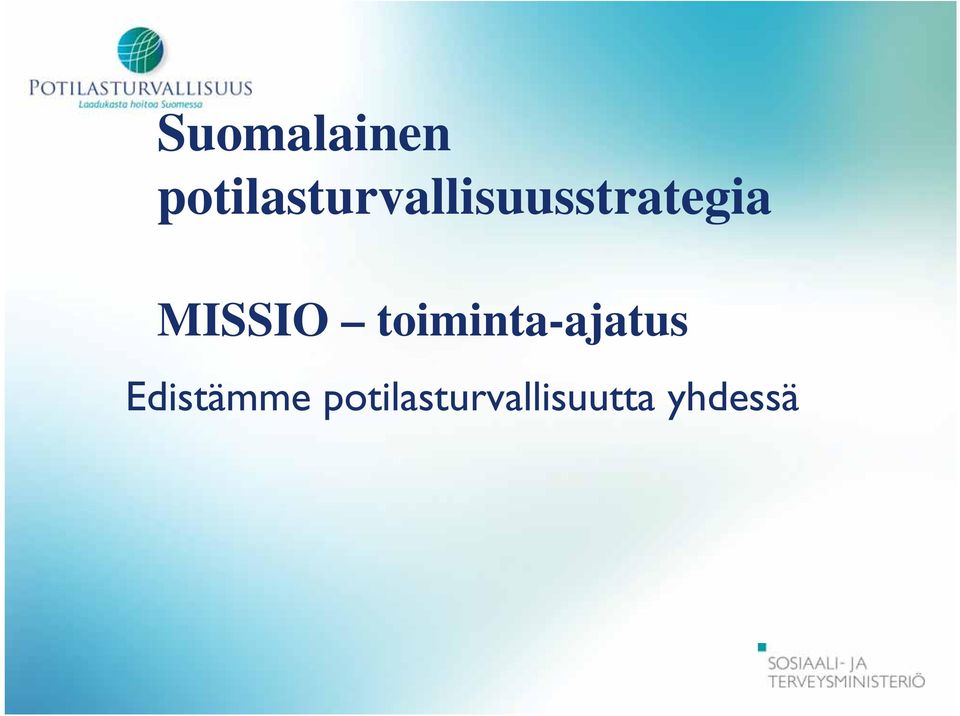 POTILASTURVALLISUUS
Laadukasta hoitoa Suomessa

Suomalainen potilasturvallisuusstrategia

MISSIO – toiminta-ajatus

Edistämme potilasturvallisuutta yhdessä

SOSIAALI- JA TERVEYSMINISTERIÖ